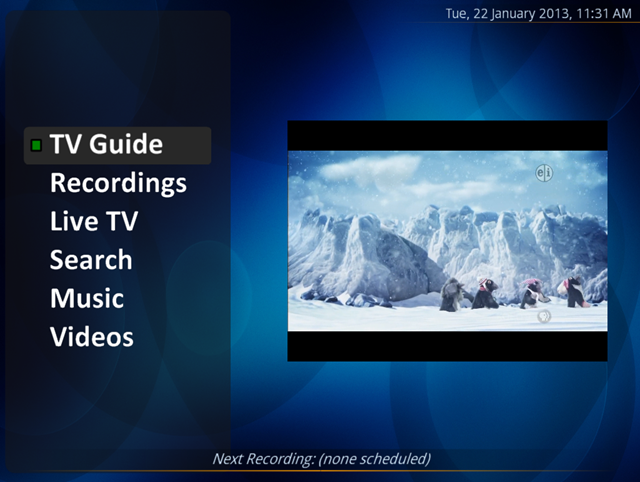 Tue, 22 January 2013, 11:31 AM

TV Guide
Recordings
Live TV
Search
Music
Videos

e|i

Next Recording: (none scheduled)